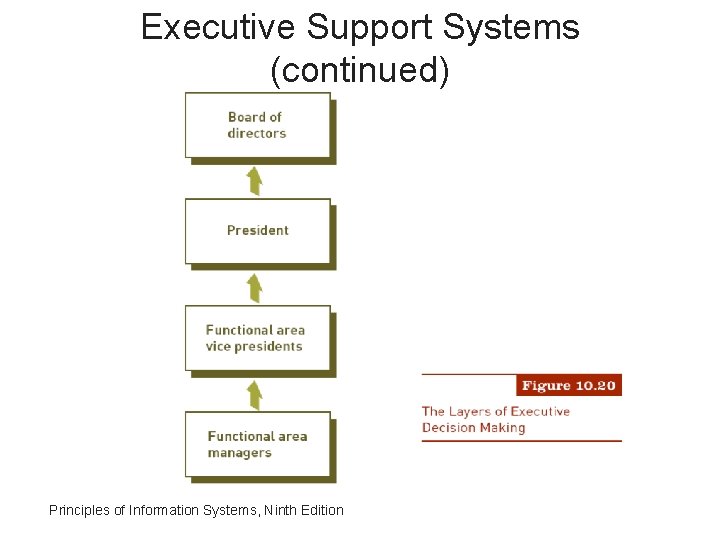 Executive Support Systems (continued)

Board of directors

President

Functional area vice presidents

Functional area managers

Figure 10.20

The Layers of Executive Decision Making

Principles of Information Systems, Ninth Edition